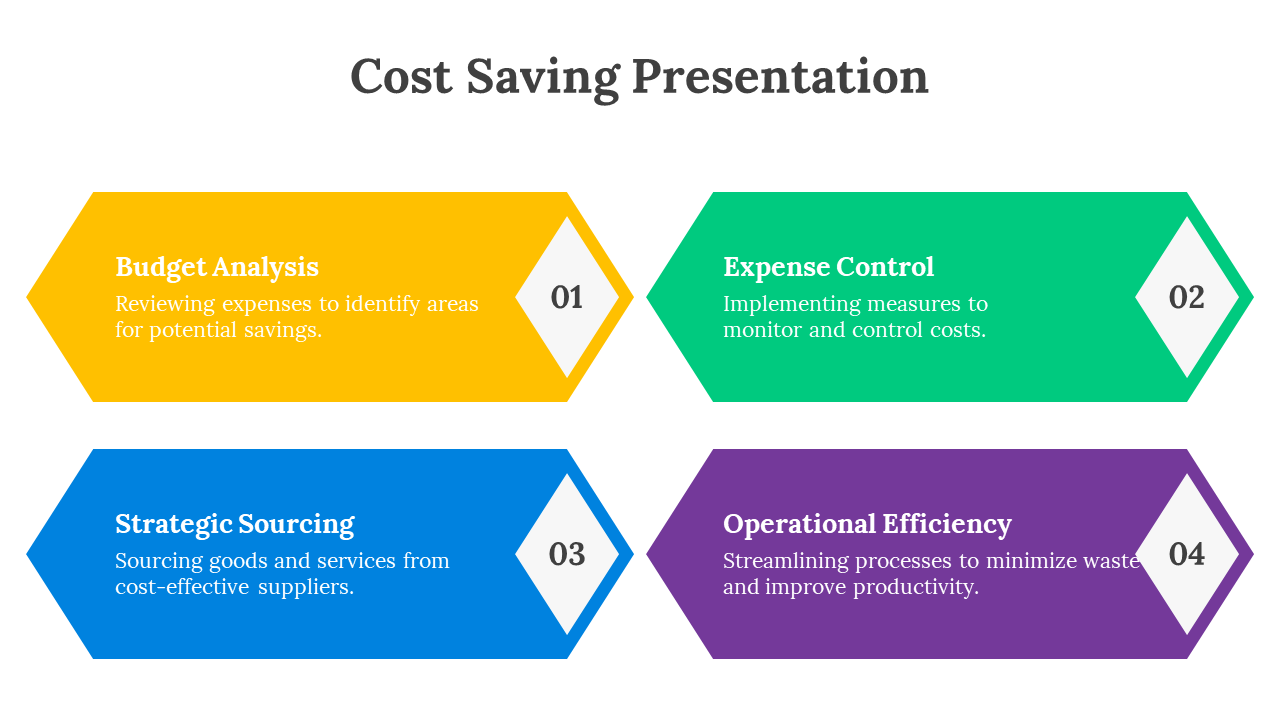 Cost Saving Presentation

Budget Analysis
Reviewing expenses to identify areas for potential savings.

01

Expense Control
Implementing measures to monitor and control costs.

02

Strategic Sourcing
Sourcing goods and services from cost-effective suppliers.

03

Operational Efficiency
Streamlining processes to minimize waste and improve productivity.

04